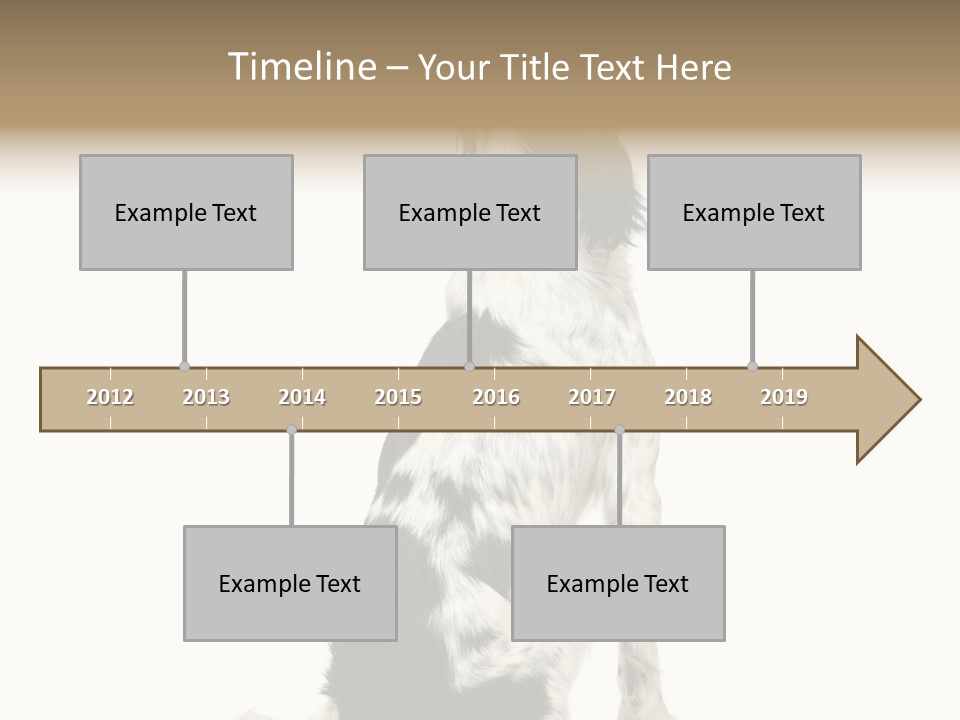 Timeline – Your Title Text Here

Example Text

Example Text

Example Text

2012 2013 2014 2015 2016 2017 2018 2019

Example Text

Example Text